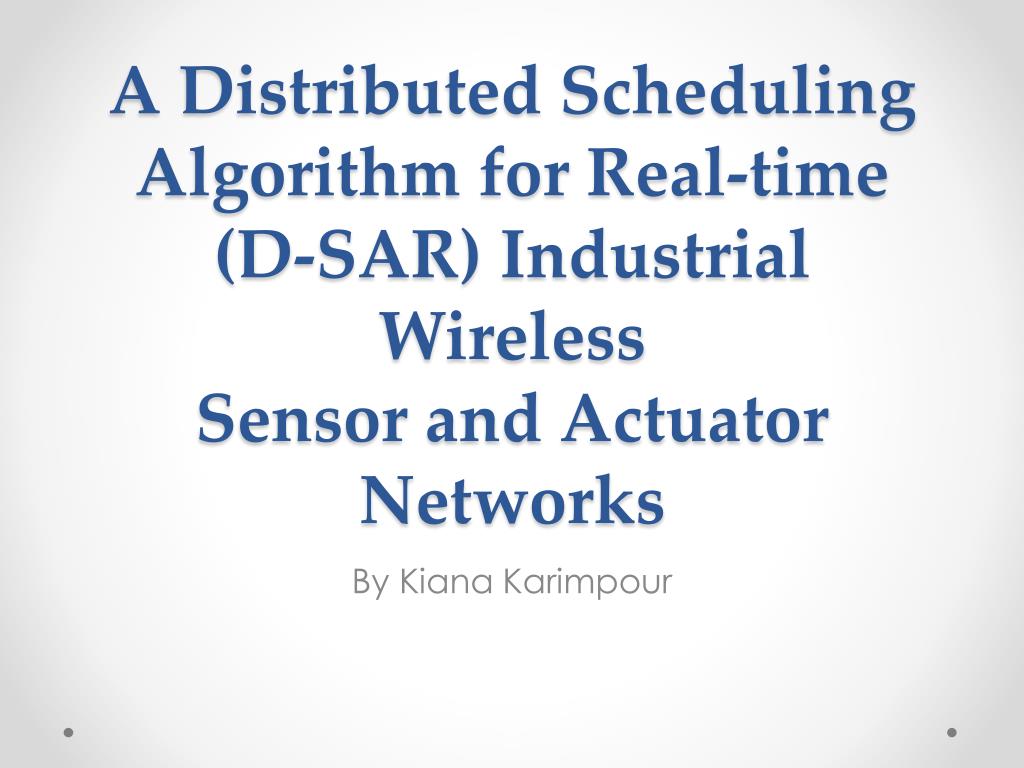 A Distributed Scheduling Algorithm for Real-time (D-SAR) Industrial Wireless
Sensor and Actuator Networks

By Kiana Karimpour